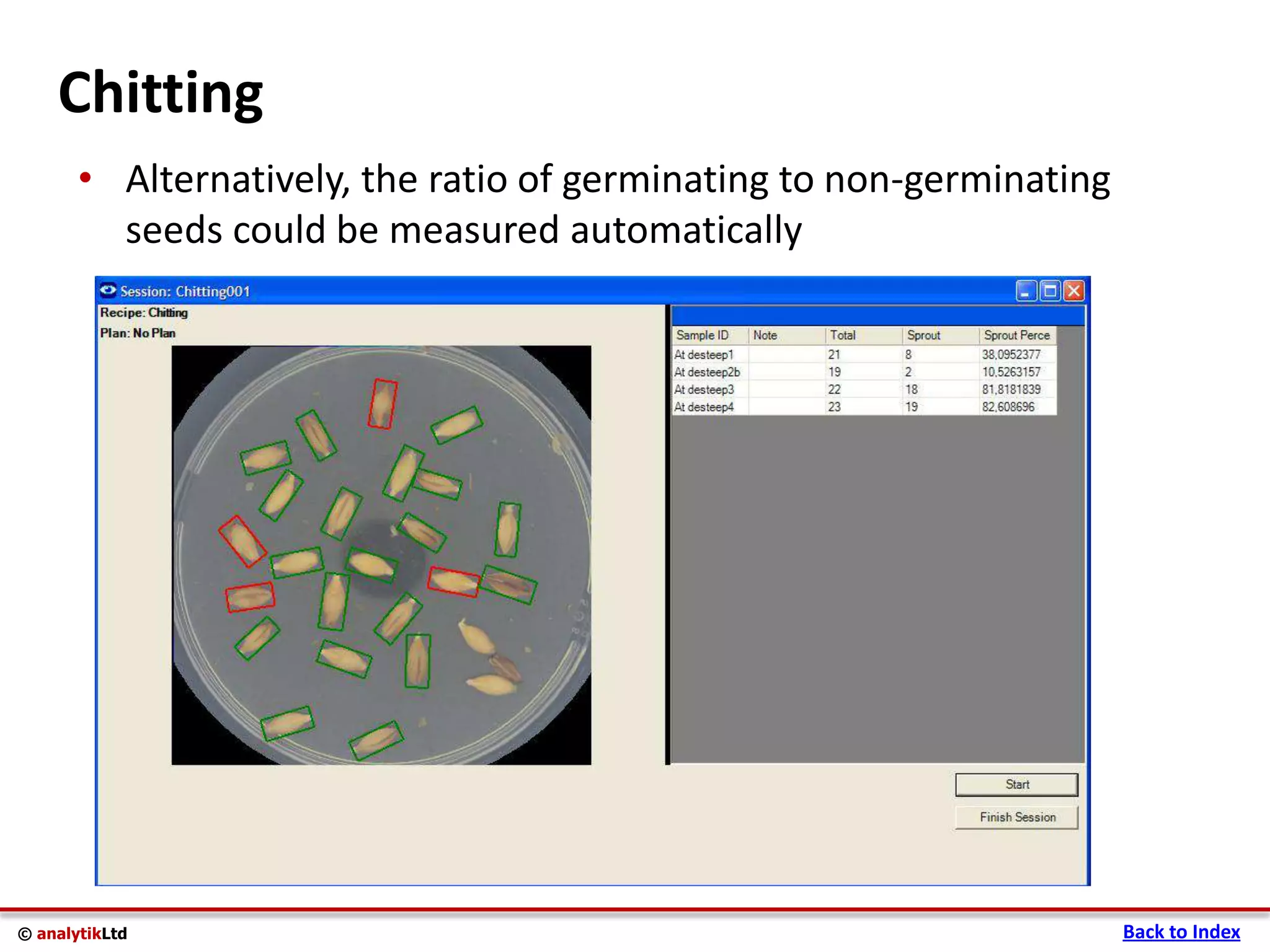 Chitting

• Alternatively, the ratio of germinating to non-germinating seeds could be measured automatically

Session: Chitting001

Recipe: Chitting
Plan: No Plan

| Sample ID | Note | Total | Sprout | Sprout Perce |
|---|---|---|---|---|
| At desteep1 | | 21 | 8 | 38,0952377 |
| At desteep2b | | 19 | 2 | 10,5263157 |
| At desteep3 | | 22 | 18 | 81,8181839 |
| At desteep4 | | 23 | 19 | 82,608696 |

Start

Finish Session

© analytikLtd

Back to Index